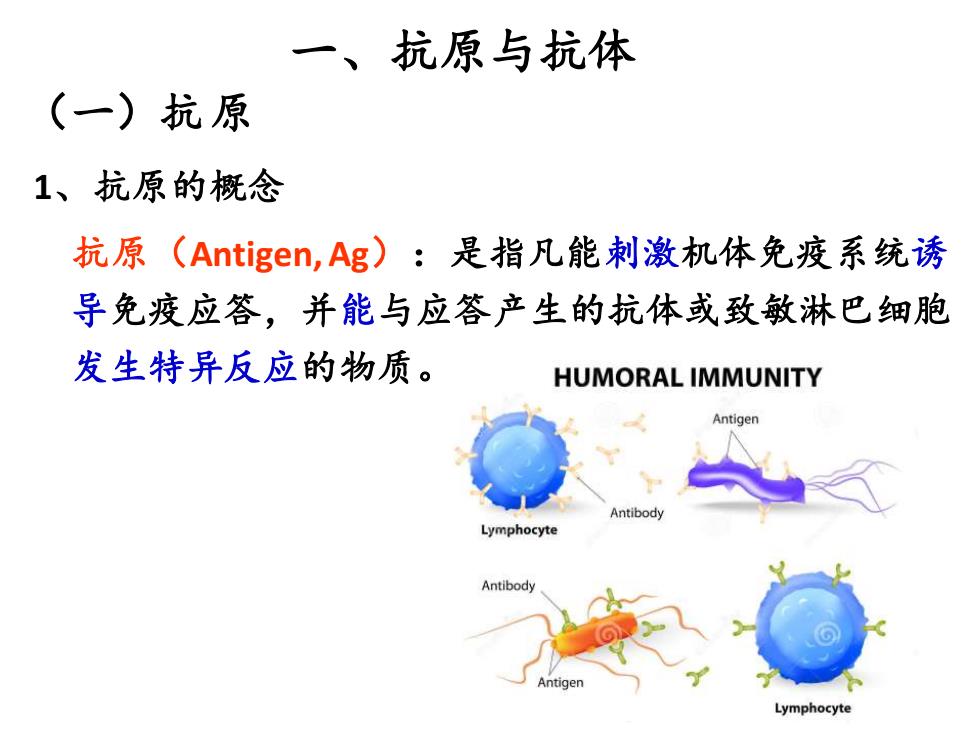 一、抗原与抗体

（一）抗原

1、抗原的概念

抗原（Antigen, Ag）：是指凡能刺激机体免疫系统诱导免疫应答，并能与应答产生的抗体或致敏淋巴细胞发生特异反应的物质。

HUMORAL IMMUNITY

Antigen

Antibody

Lymphocyte

Antibody

Antigen

Lymphocyte